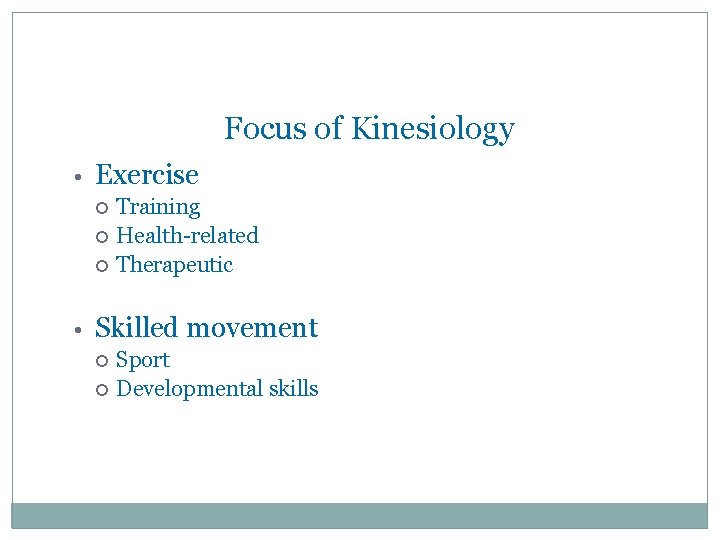 Focus of Kinesiology

• Exercise
  ○ Training
  ○ Health-related
  ○ Therapeutic

• Skilled movement
  ○ Sport
  ○ Developmental skills